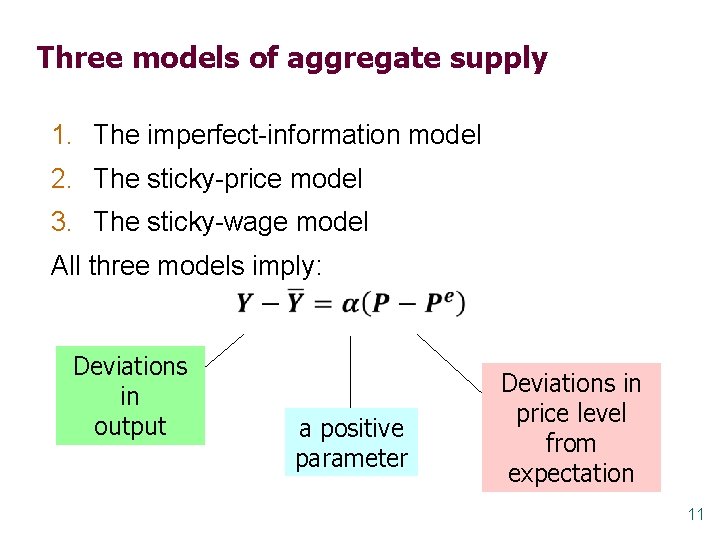 Three models of aggregate supply

1. The imperfect-information model
2. The sticky-price model
3. The sticky-wage model

All three models imply:

$Y - \overline{Y} = \alpha(P - P^e)$

Deviations in output

a positive parameter

Deviations in price level from expectation

11